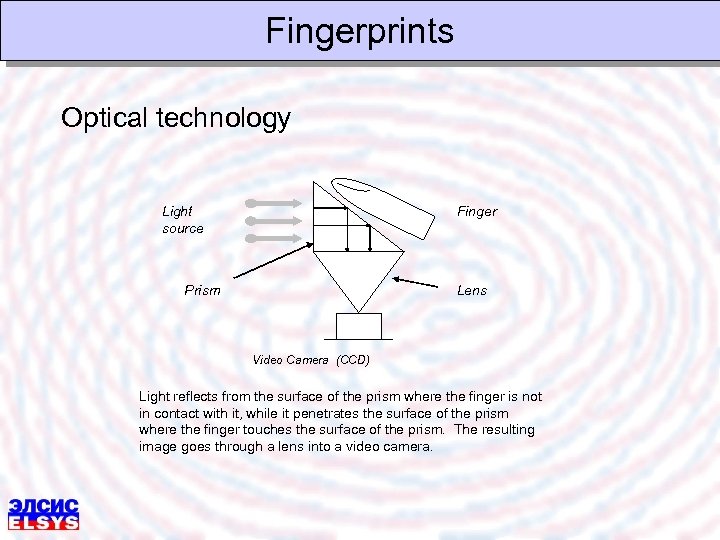 Fingerprints

Optical technology

Light source

Finger

Prism

Lens

Video Camera (CCD)

Light reflects from the surface of the prism where the finger is not in contact with it, while it penetrates the surface of the prism where the finger touches the surface of the prism. The resulting image goes through a lens into a video camera.

ЭЛСИС
ELSYS